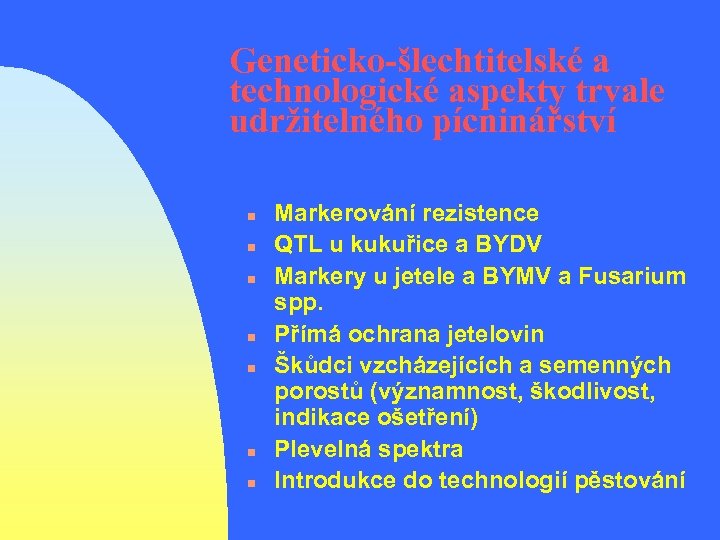 Geneticko-šlechtitelské a technologické aspekty trvale udržitelného pícninářství

- Markerování rezistence
- QTL u kukuřice a BYDV
- Markery u jetele a BYMV a Fusarium spp.
- Přímá ochrana jetelovin
- Škůdci vzcházejících a semenných porostů (významnost, škodlivost, indikace ošetření)
- Plevelná spektra
- Introdukce do technologií pěstování